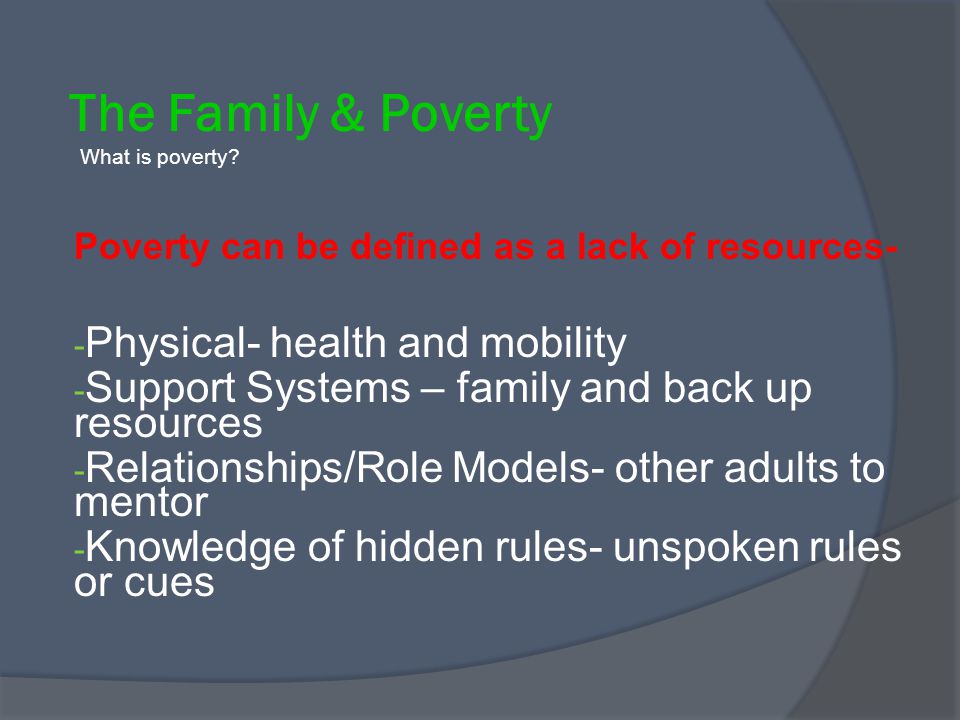 The Family & Poverty

What is poverty?

Poverty can be defined as a lack of resources-

-Physical- health and mobility
-Support Systems – family and back up resources
-Relationships/Role Models- other adults to mentor
-Knowledge of hidden rules- unspoken rules or cues